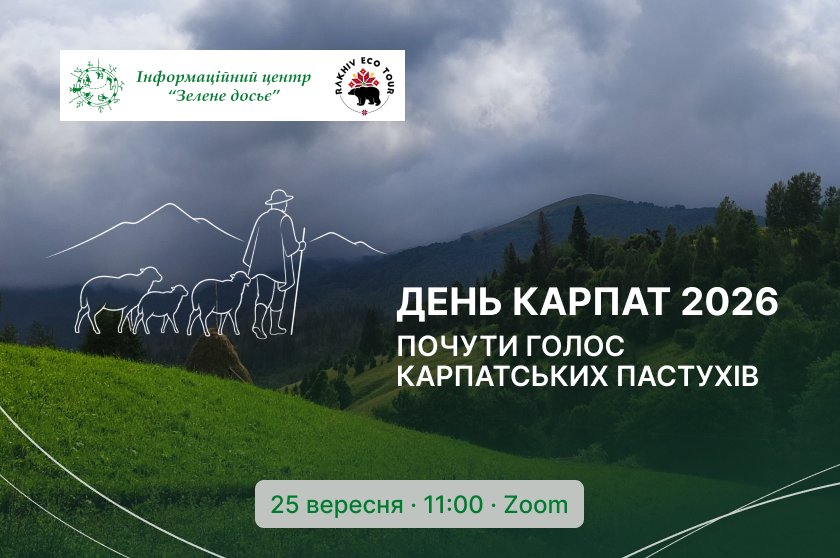 Інформаційний центр
"Зелене досьє"

RAKHIV ECO TOUR

ДЕНЬ КАРПАТ 2026
ПОЧУТИ ГОЛОС КАРПАТСЬКИХ ПАСТУХІВ

25 вересня · 11:00 · Zoom